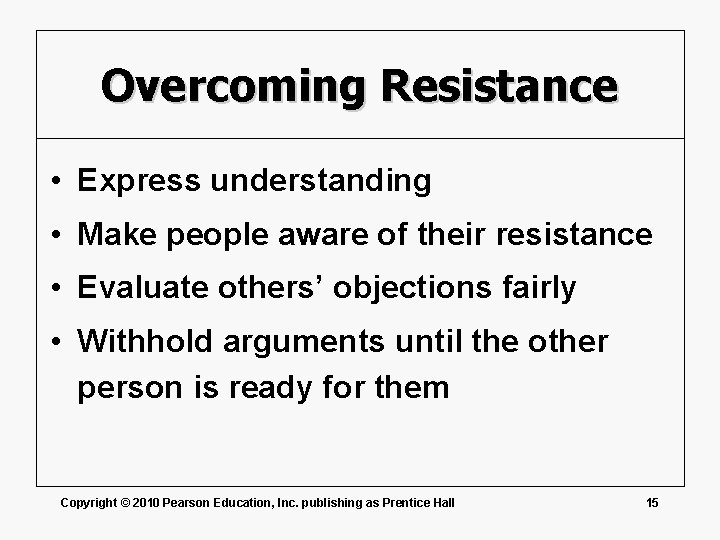 Overcoming Resistance

• Express understanding
• Make people aware of their resistance
• Evaluate others' objections fairly
• Withhold arguments until the other person is ready for them

Copyright © 2010 Pearson Education, Inc. publishing as Prentice Hall

15